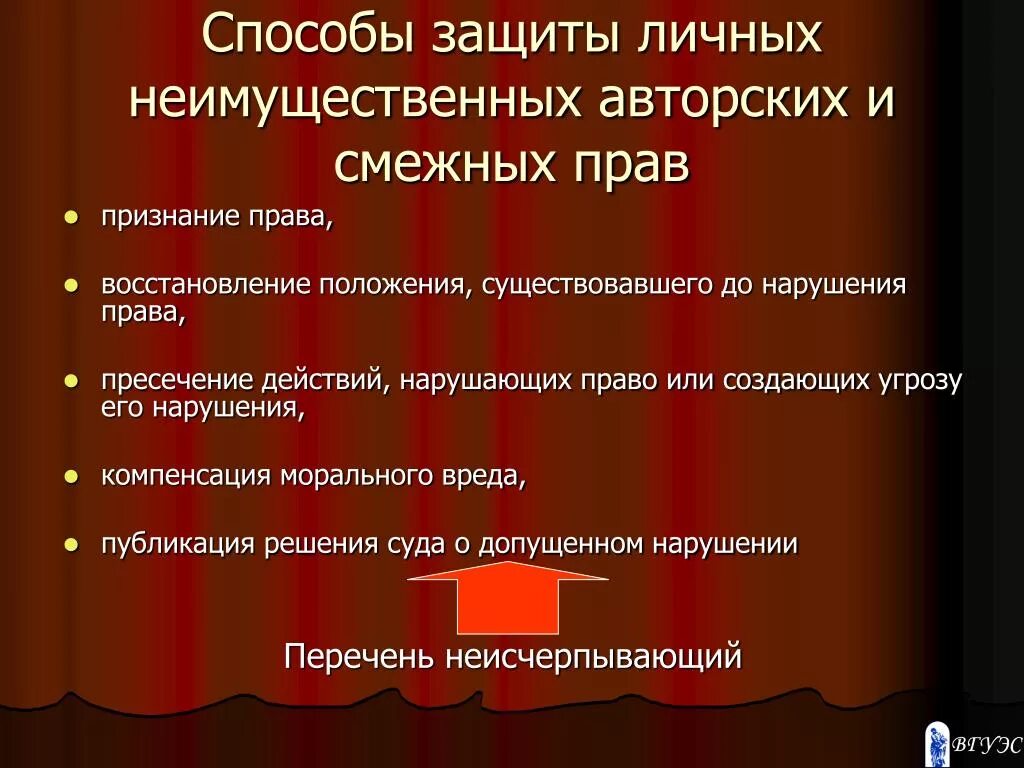 Способы защиты личных неимущественных авторских и смежных прав

- признание права,
- восстановление положения, существовавшего до нарушения права,
- пресечение действий, нарушающих право или создающих угрозу его нарушения,
- компенсация морального вреда,
- публикация решения суда о допущенном нарушении

Перечень неисчерпывающий

ВГУЭС